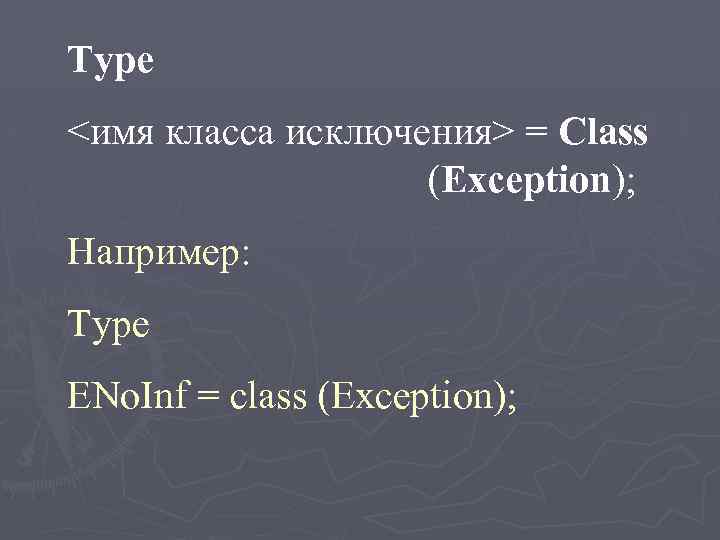 Type

<имя класса исключения> = Class (Exception);

Например:

Type

ENoInf = class (Exception);